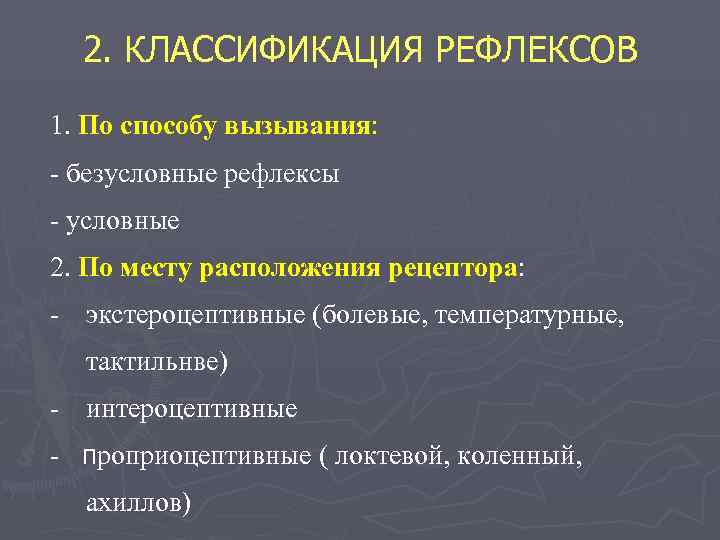 2. КЛАССИФИКАЦИЯ РЕФЛЕКСОВ

1. По способу вызывания:

- безусловные рефлексы

- условные

2. По месту расположения рецептора:

- экстероцептивные (болевые, температурные, тактильнве)

- интероцептивные

- проприоцептивные ( локтевой, коленный, ахиллов)